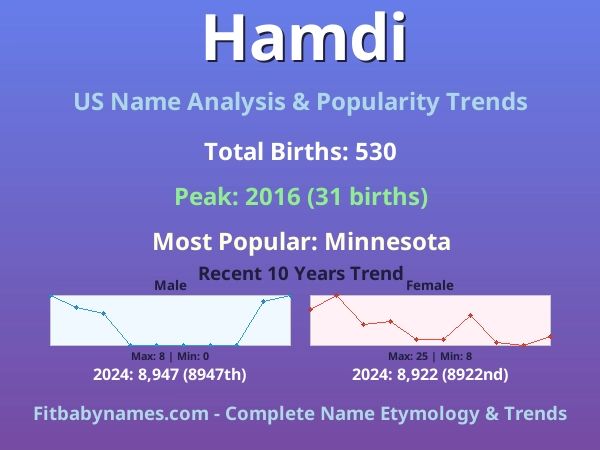 Hamdi

US Name Analysis & Popularity Trends

Total Births: 530

Peak: 2016 (31 births)

Most Popular: Minnesota

Recent 10 Years Trend

Male

Max: 8 | Min: 0

2024: 8,947 (8947th)

Female

Max: 25 | Min: 8

2024: 8,922 (8922nd)

Fitbabynames.com - Complete Name Etymology & Trends